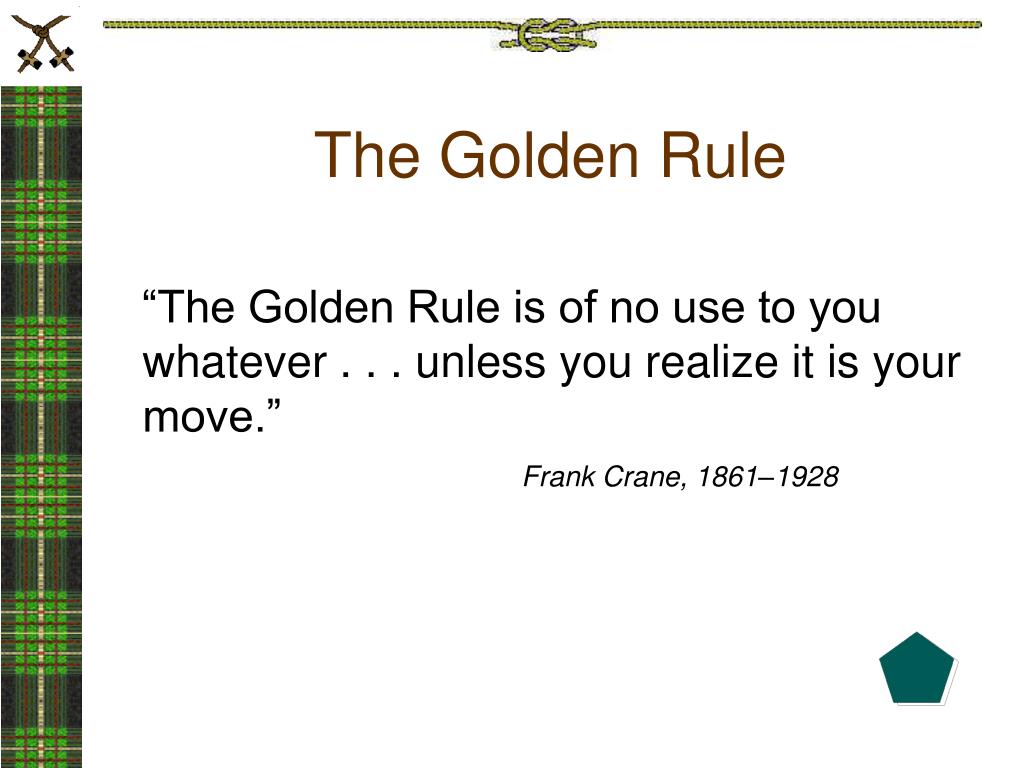 The Golden Rule

“The Golden Rule is of no use to you whatever . . . unless you realize it is your move.”

Frank Crane, 1861–1928